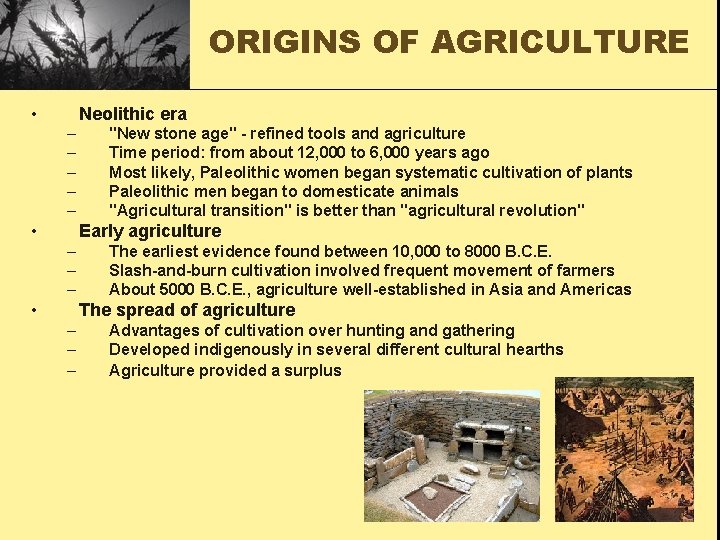 ORIGINS OF AGRICULTURE

• Neolithic era
– "New stone age" - refined tools and agriculture
– Time period: from about 12,000 to 6,000 years ago
– Most likely, Paleolithic women began systematic cultivation of plants
– Paleolithic men began to domesticate animals
– "Agricultural transition" is better than "agricultural revolution"

• Early agriculture
– The earliest evidence found between 10,000 to 8000 B.C.E.
– Slash-and-burn cultivation involved frequent movement of farmers
– About 5000 B.C.E., agriculture well-established in Asia and Americas

• The spread of agriculture
– Advantages of cultivation over hunting and gathering
– Developed indigenously in several different cultural hearths
– Agriculture provided a surplus